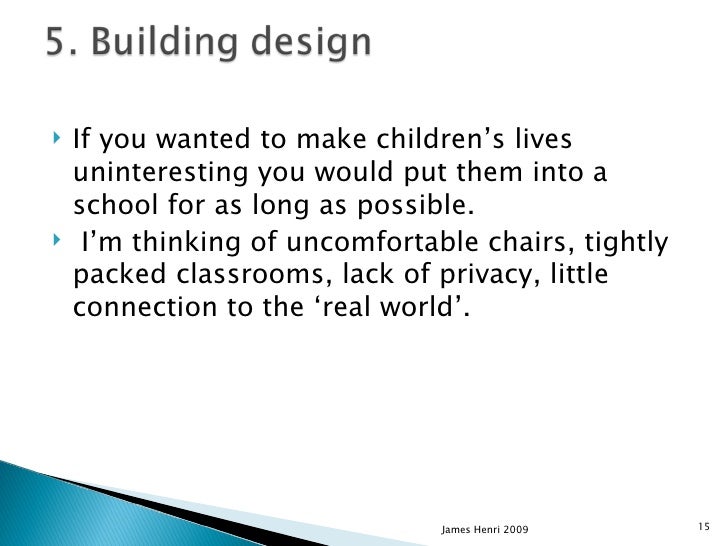 5. Building design

If you wanted to make children’s lives uninteresting you would put them into a school for as long as possible.

I’m thinking of uncomfortable chairs, tightly packed classrooms, lack of privacy, little connection to the ‘real world’.

James Henri 2009

15